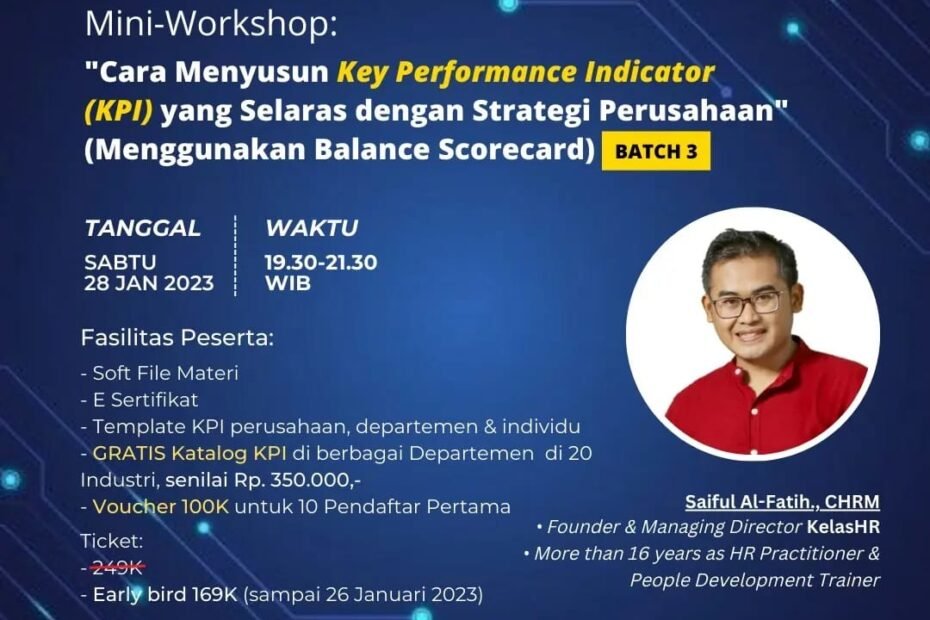 Mini-Workshop:
"Cara Menyusun Key Performance Indicator (KPI) yang Selaras dengan Strategi Perusahaan" (Menggunakan Balance Scorecard) BATCH 3

TANGGAL
SABTU
28 JAN 2023

WAKTU
19.30-21.30
WIB

Fasilitas Peserta:
- Soft File Materi
- E Sertifikat
- Template KPI perusahaan, departemen & individu
- GRATIS Katalog KPI di berbagai Departemen di 20 Industri, senilai Rp. 350.000,-
- Voucher 100K untuk 10 Pendaftar Pertama

Ticket:
- 249K
- Early bird 169K (sampai 26 Januari 2023)

Saiful Al-Fatih., CHRM
• Founder & Managing Director KelasHR
• More than 16 years as HR Practitioner & People Development Trainer